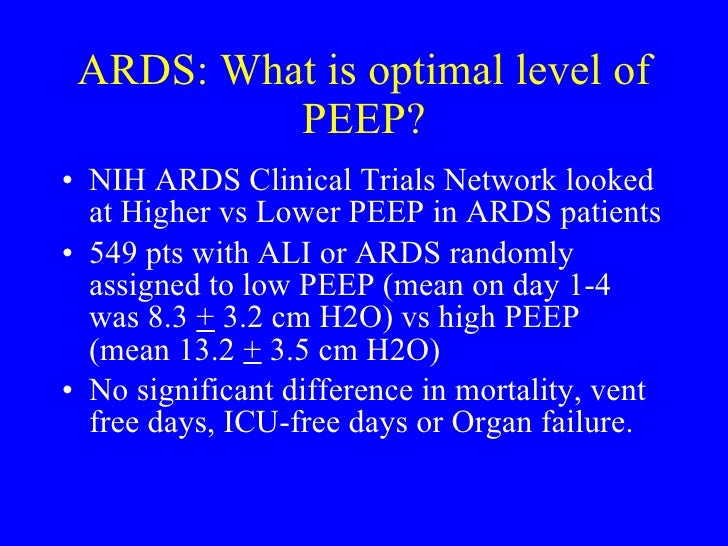 ARDS: What is optimal level of PEEP?

• NIH ARDS Clinical Trials Network looked at Higher vs Lower PEEP in ARDS patients

• 549 pts with ALI or ARDS randomly assigned to low PEEP (mean on day 1-4 was 8.3 $\pm$ 3.2 cm H2O) vs high PEEP (mean 13.2 $\pm$ 3.5 cm H2O)

• No significant difference in mortality, vent free days, ICU-free days or Organ failure.